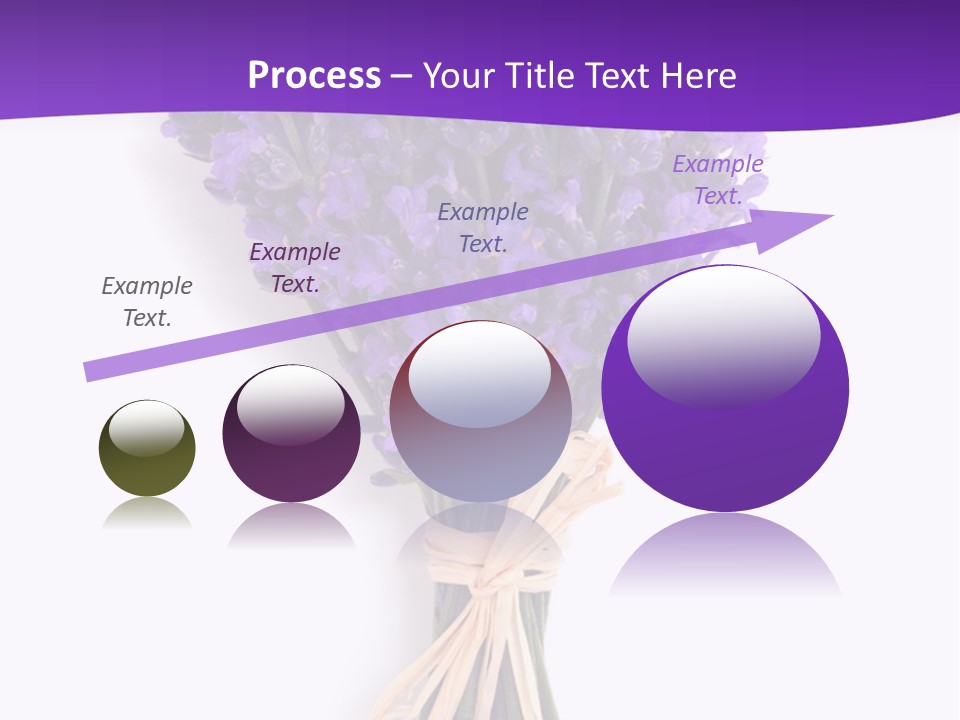 Process – Your Title Text Here

Example Text.

Example Text.

Example Text.

Example Text.